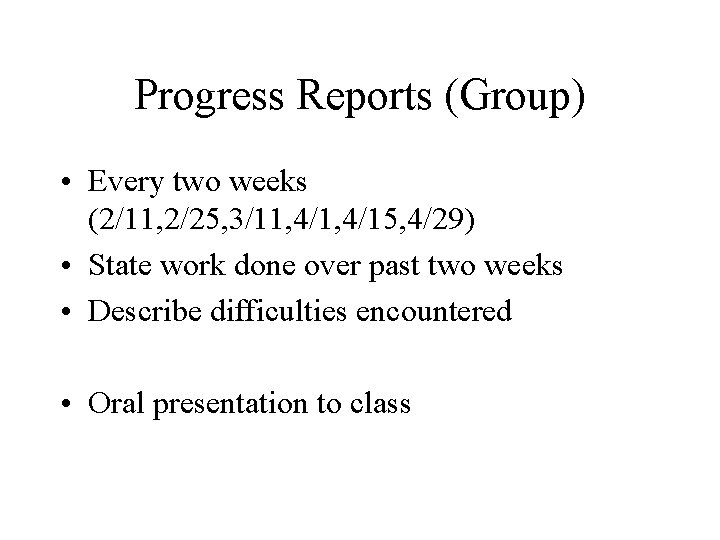 Progress Reports (Group)

• Every two weeks (2/11,2/25,3/11,4/1,4/15,4/29)
• State work done over past two weeks
• Describe difficulties encountered

• Oral presentation to class